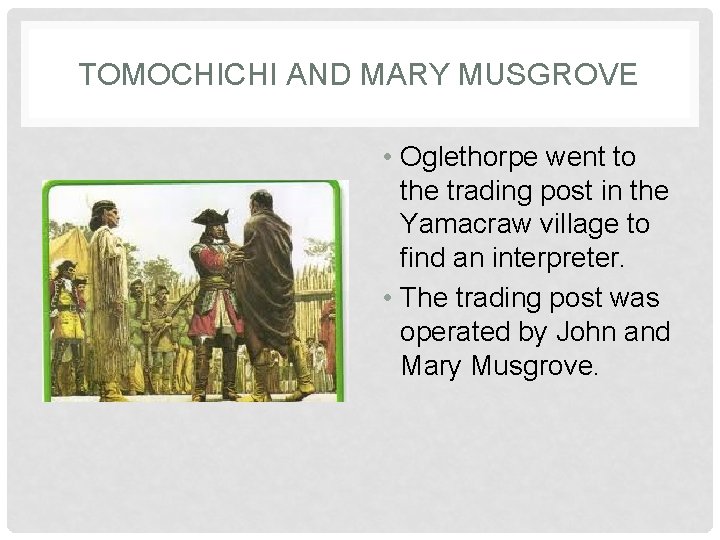 TOMOCHICHI AND MARY MUSGROVE

• Oglethorpe went to the trading post in the Yamacraw village to find an interpreter.
• The trading post was operated by John and Mary Musgrove.